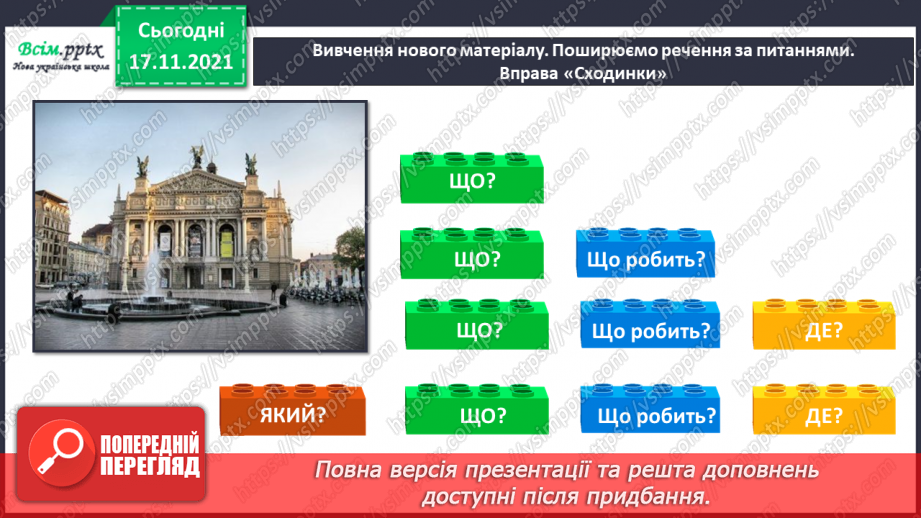 Всім.pptx
Нова українська школа

Сьогодні
17.11.2021

Вивчення нового матеріалу. Поширюємо речення за питаннями.
Вправа «Сходинки»

ЩО?

ЩО?
Що робить?

ЩО?
Що робить?
ДЕ?

ЯКИЙ?
ЩО?
Що робить?
ДЕ?

ПОПЕРЕДНІЙ ПЕРЕГЛЯД

Повна версія презентації та решта доповнень доступні після придбання.

https://vsimpptx.com